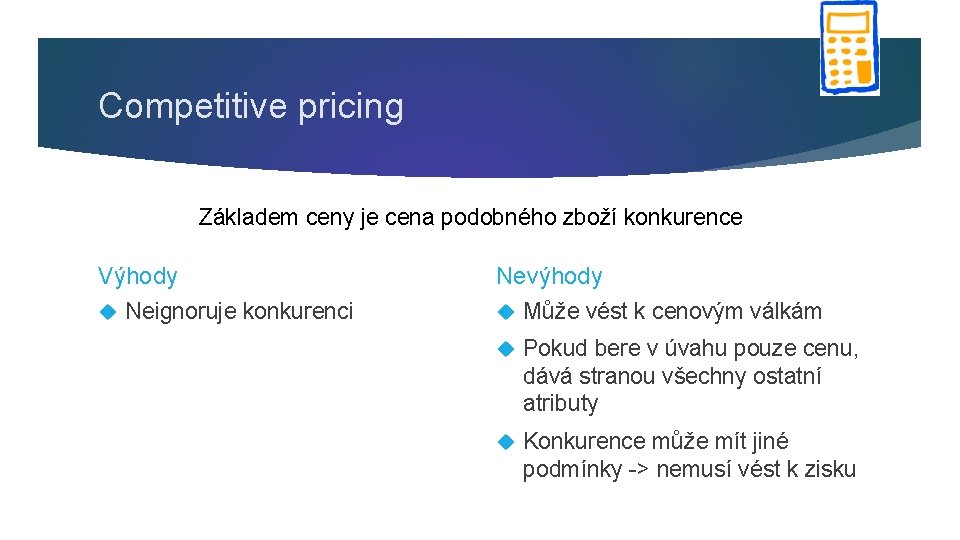 Competitive pricing

Základem ceny je cena podobného zboží konkurence

Výhody

Neignoruje konkurenci

Nevýhody

Může vést k cenovým válkám

Pokud bere v úvahu pouze cenu, dává stranou všechny ostatní atributy

Konkurence může mít jiné podmínky -> nemusí vést k zisku